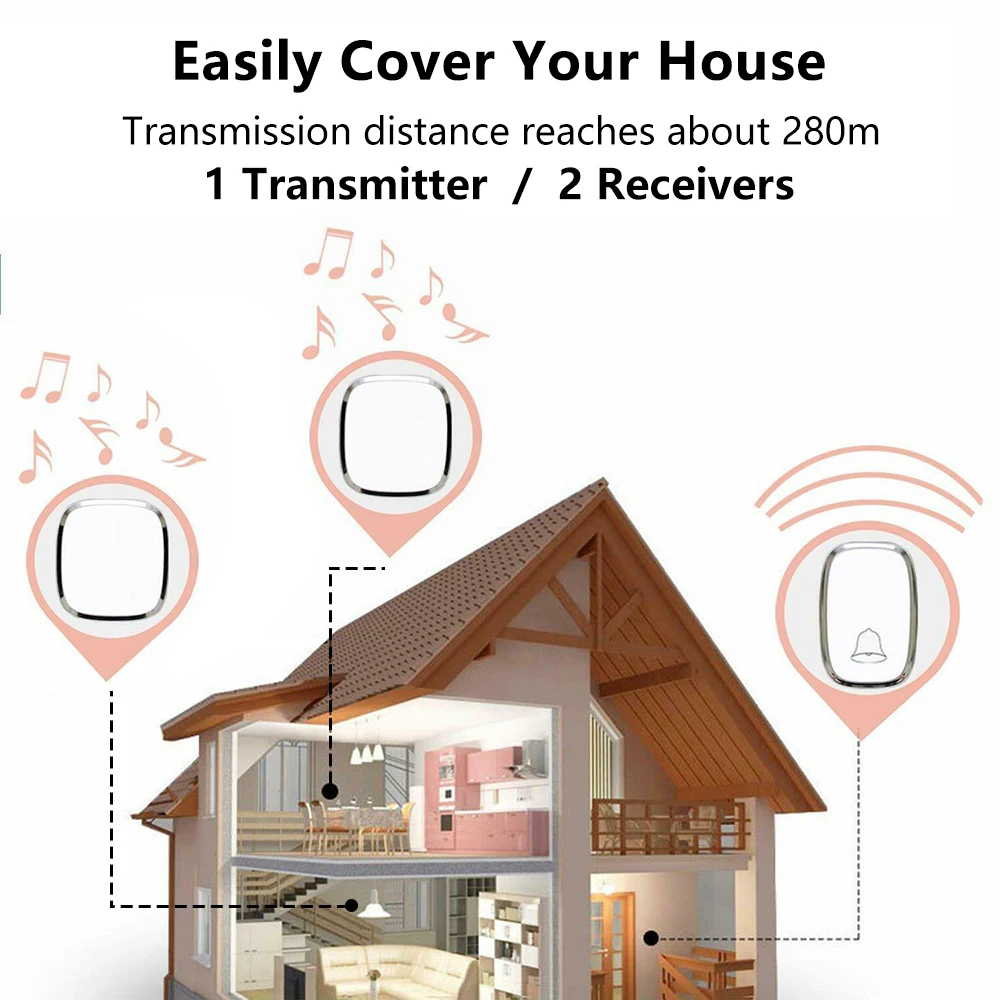 Easily Cover Your House

Transmission distance reaches about 280m

1 Transmitter / 2 Receivers